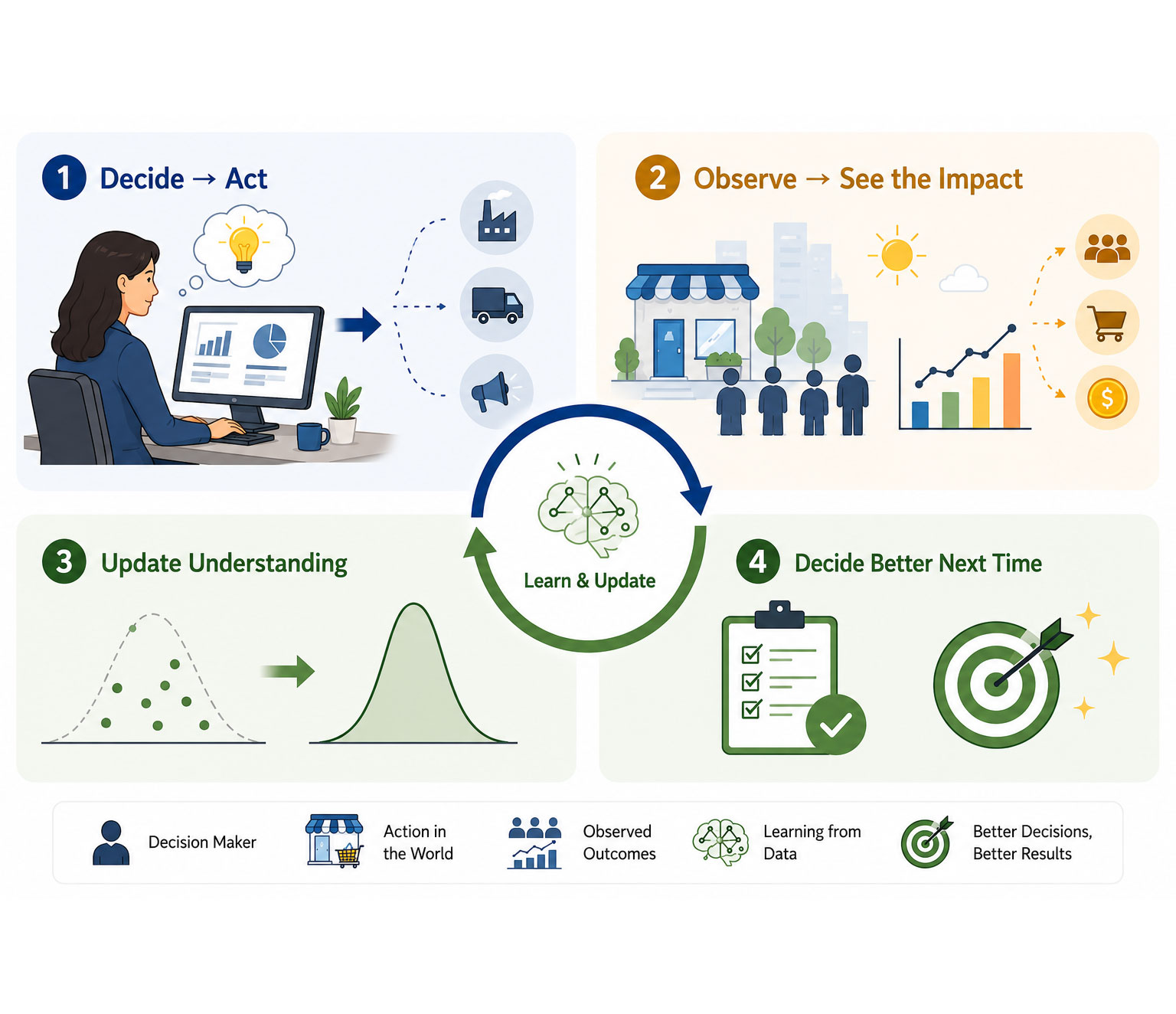 1 Decide → Act

2 Observe → See the Impact

$

Learn & Update

3 Update Understanding

4 Decide Better Next Time

Decision Maker

Action in the World

Observed Outcomes

Learning from Data

Better Decisions, Better Results